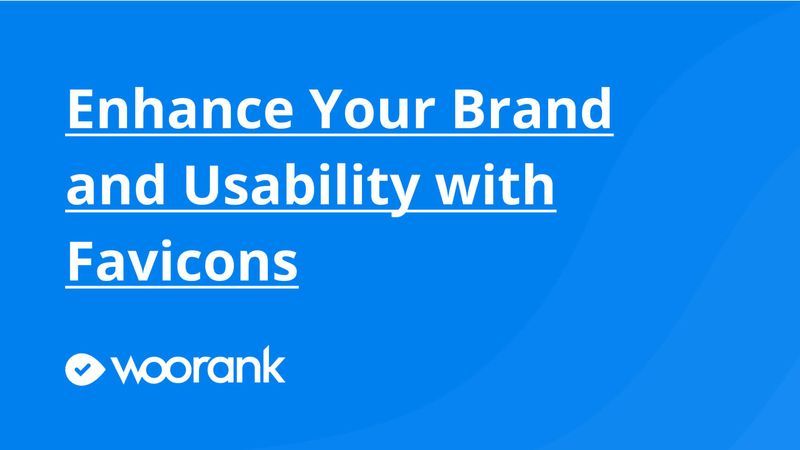 Enhance Your Brand and Usability with Favicons

woorank